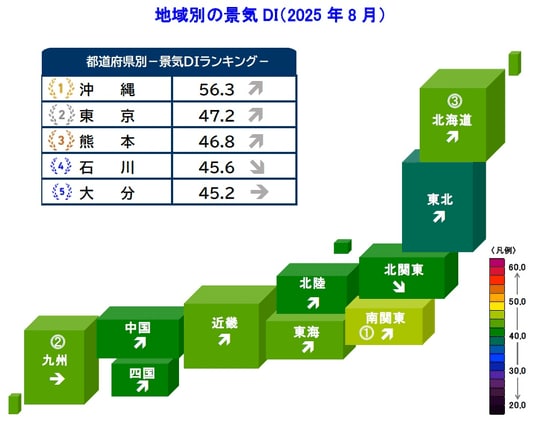 地域別の景気 DI（2025 年 8 月）

都道府県別－景気DIランキング－

| | | |
|---|---|---|
| 1 | 沖　縄 | 56.3 ↗ |
| 2 | 東　京 | 47.2 ↗ |
| 3 | 熊　本 | 46.8 ↗ |
| 4 | 石　川 | 45.6 ↘ |
| 5 | 大　分 | 45.2 → |

③ 北海道 ↗

東北 ↗

北関東 ↘

北陸 ↗

南関東 ① ↗

東海 ↗

近畿 ↗

中国 ↗

四国 ↗

② 九州 →

〈凡例〉
60.0
50.0
40.0
30.0
20.0